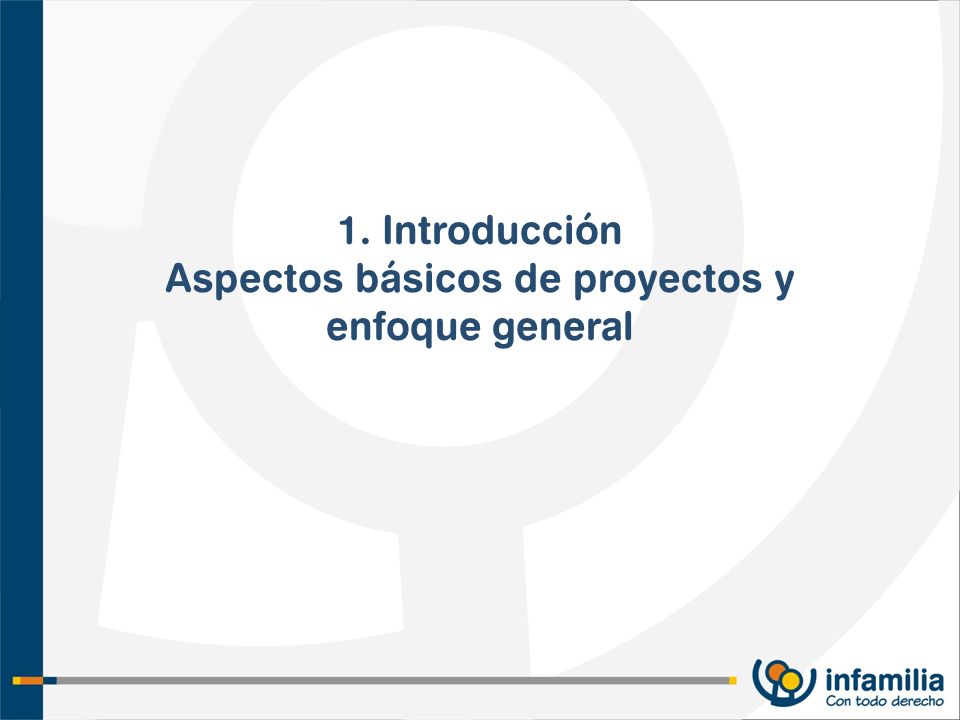 1. Introducción
Aspectos básicos de proyectos y enfoque general

infamilia
Con todo derecho